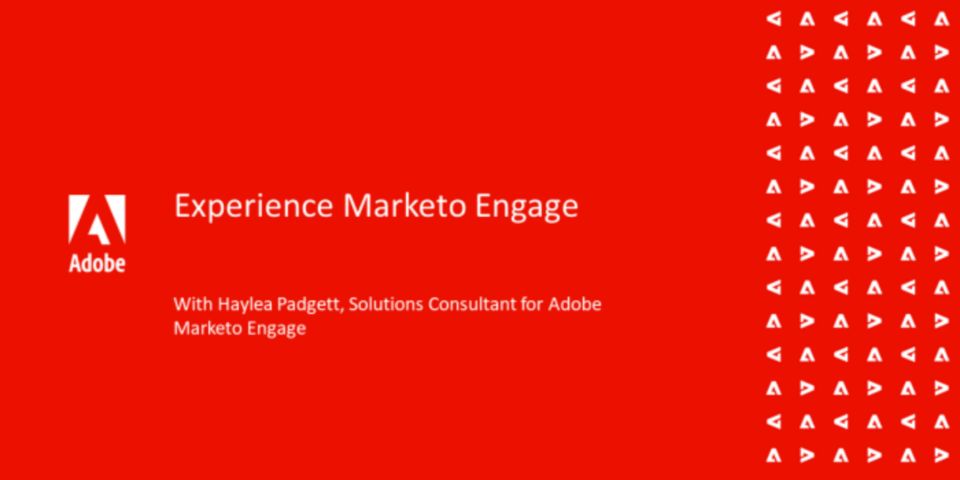 Adobe

Experience Marketo Engage

With Haylea Padgett, Solutions Consultant for Adobe Marketo Engage